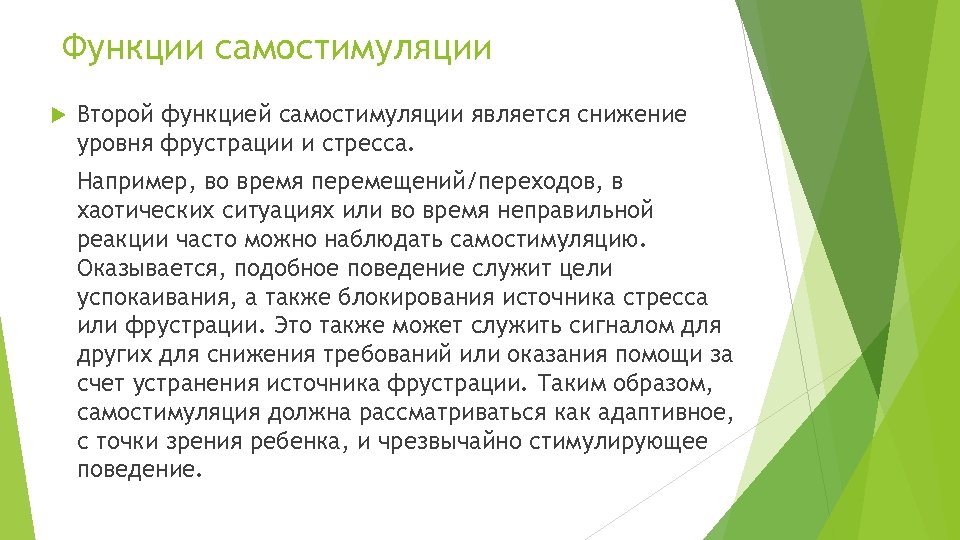 Функции самостимуляции

Второй функцией самостимуляции является снижение уровня фрустрации и стресса.

Например, во время перемещений/переходов, в хаотических ситуациях или во время неправильной реакции часто можно наблюдать самостимуляцию. Оказывается, подобное поведение служит цели успокаивания, а также блокирования источника стресса или фрустрации. Это также может служить сигналом для других для снижения требований или оказания помощи за счет устранения источника фрустрации. Таким образом, самостимуляция должна рассматриваться как адаптивное, с точки зрения ребенка, и чрезвычайно стимулирующее поведение.